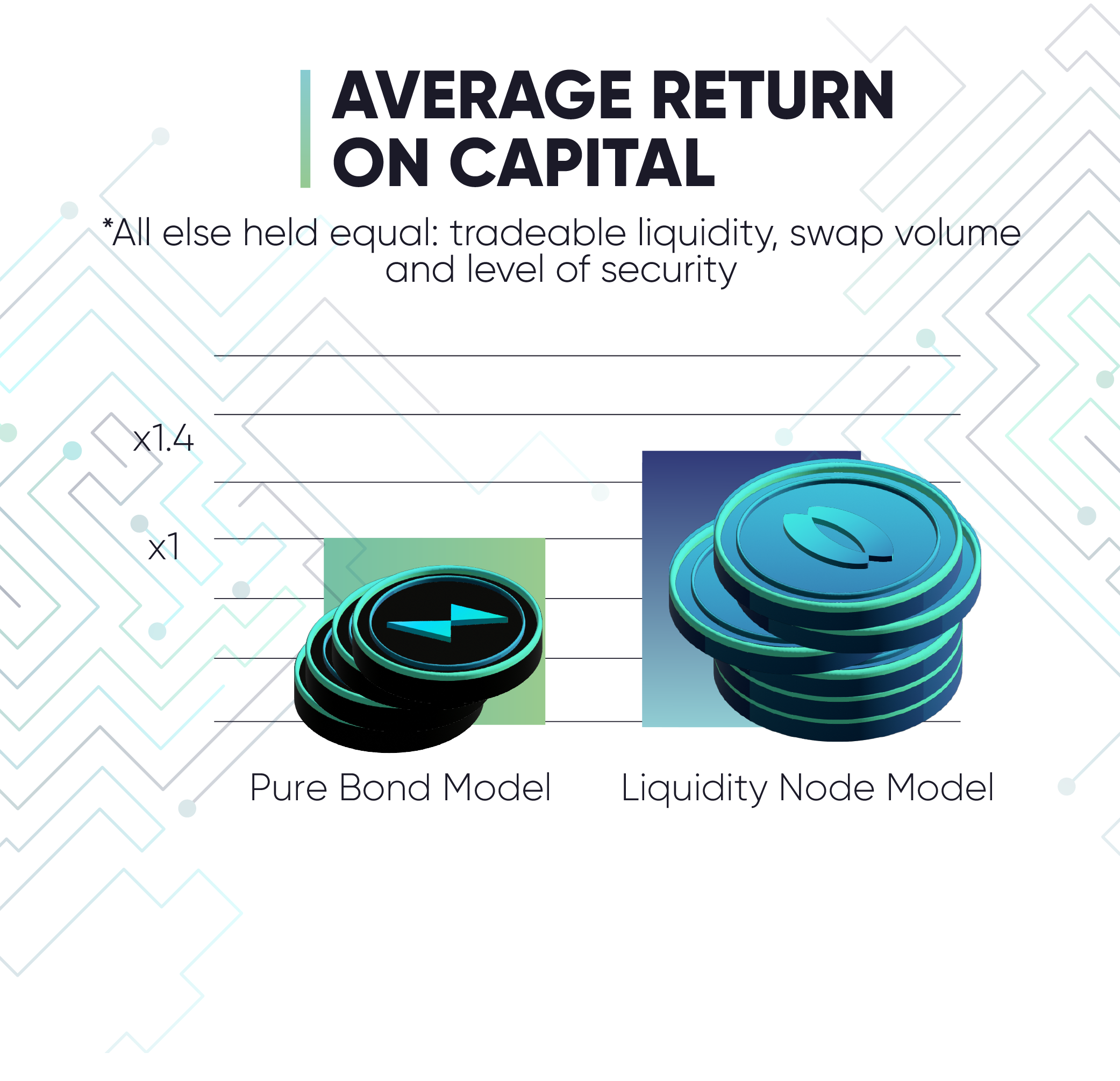 AVERAGE RETURN ON CAPITAL

*All else held equal: tradeable liquidity, swap volume and level of security

x1.4

x1

Pure Bond Model

Liquidity Node Model